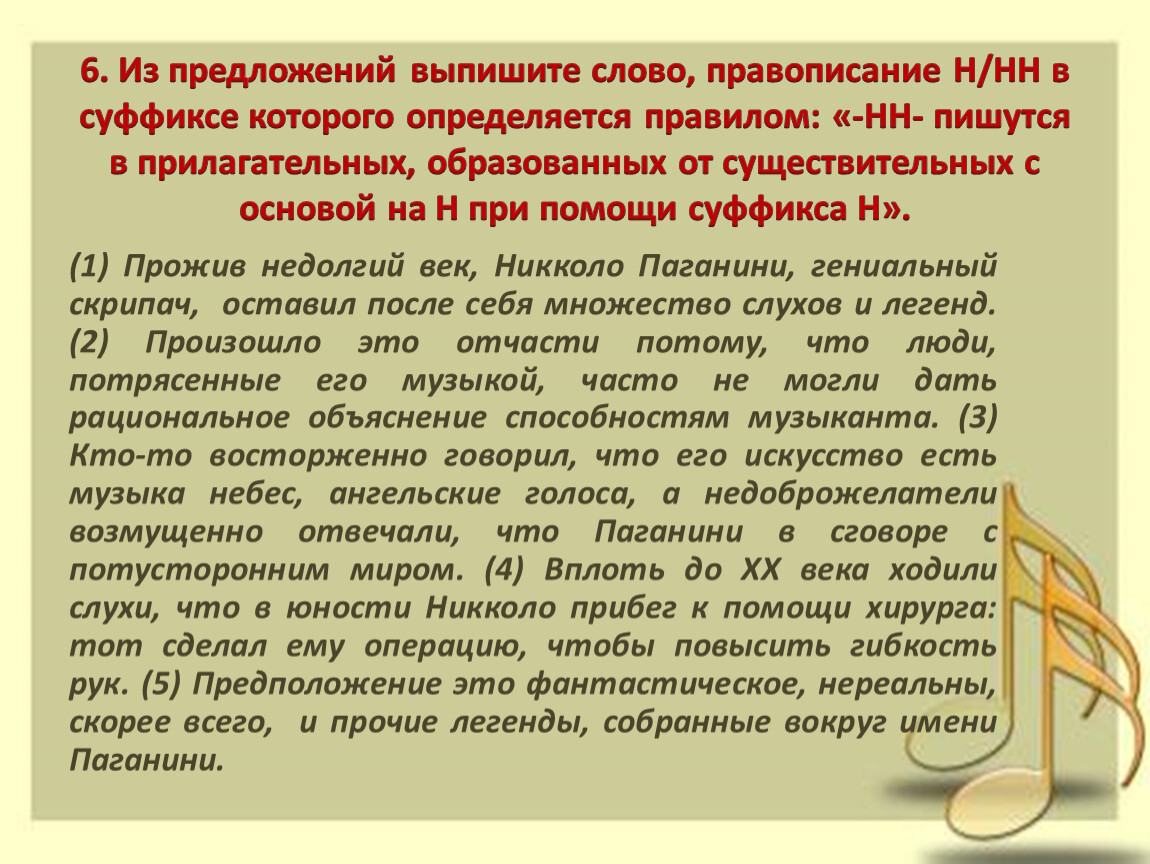 6. Из предложений выпишите слово, правописание Н/НН в суффиксе которого определяется правилом: «-НН- пишутся в прилагательных, образованных от существительных с основой на Н при помощи суффикса Н».

(1) Прожив недолгий век, Никколо Паганини, гениальный скрипач, оставил после себя множество слухов и легенд. (2) Произошло это отчасти потому, что люди, потрясенные его музыкой, часто не могли дать рациональное объяснение способностям музыканта. (3) Кто-то восторженно говорил, что его искусство есть музыка небес, ангельские голоса, а недоброжелатели возмущенно отвечали, что Паганини в сговоре с потусторонним миром. (4) Вплоть до XX века ходили слухи, что в юности Никколо прибег к помощи хирурга: тот сделал ему операцию, чтобы повысить гибкость рук. (5) Предположение это фантастическое, нереальны, скорее всего, и прочие легенды, собранные вокруг имени Паганини.